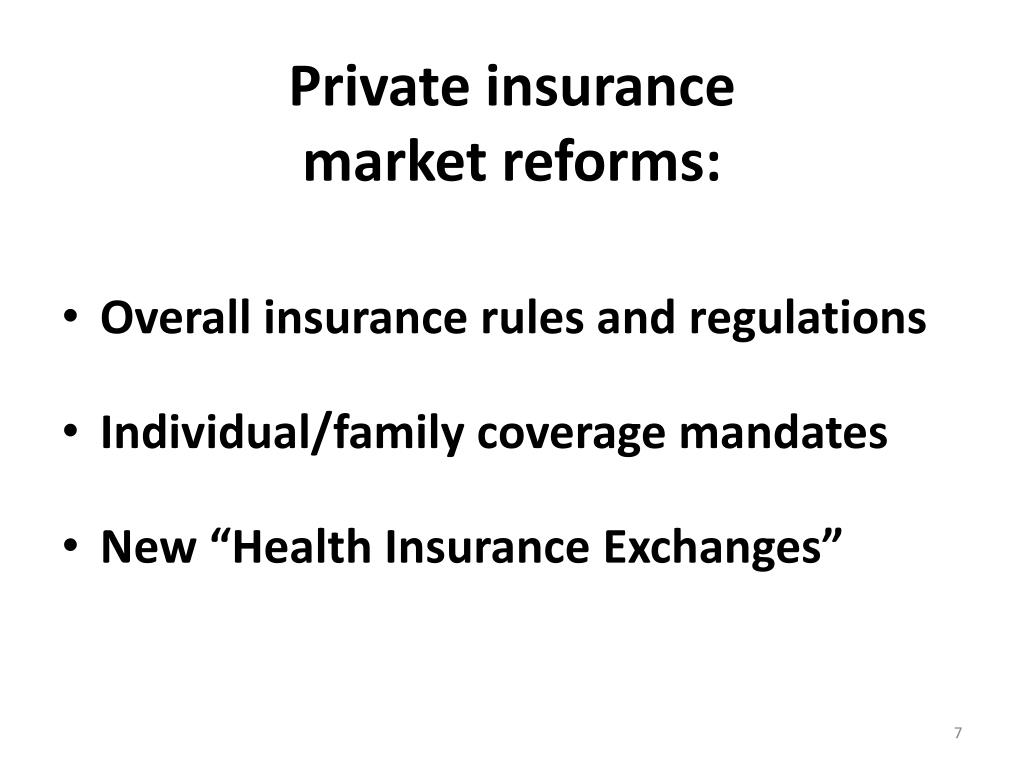 Private insurance
market reforms:

• Overall insurance rules and regulations

• Individual/family coverage mandates

• New “Health Insurance Exchanges”

7